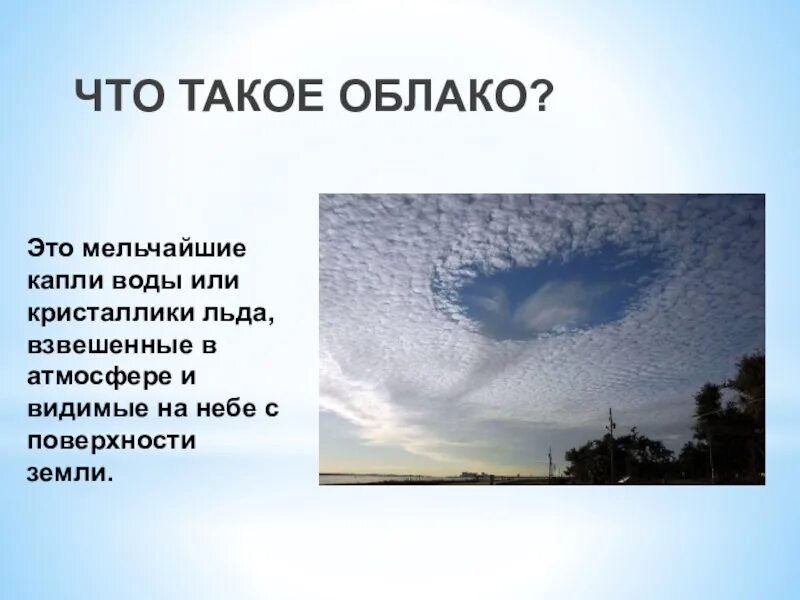 ЧТО ТАКОЕ ОБЛАКО?

Это мельчайшие капли воды или кристаллики льда, взвешенные в атмосфере и видимые на небе с поверхности земли.